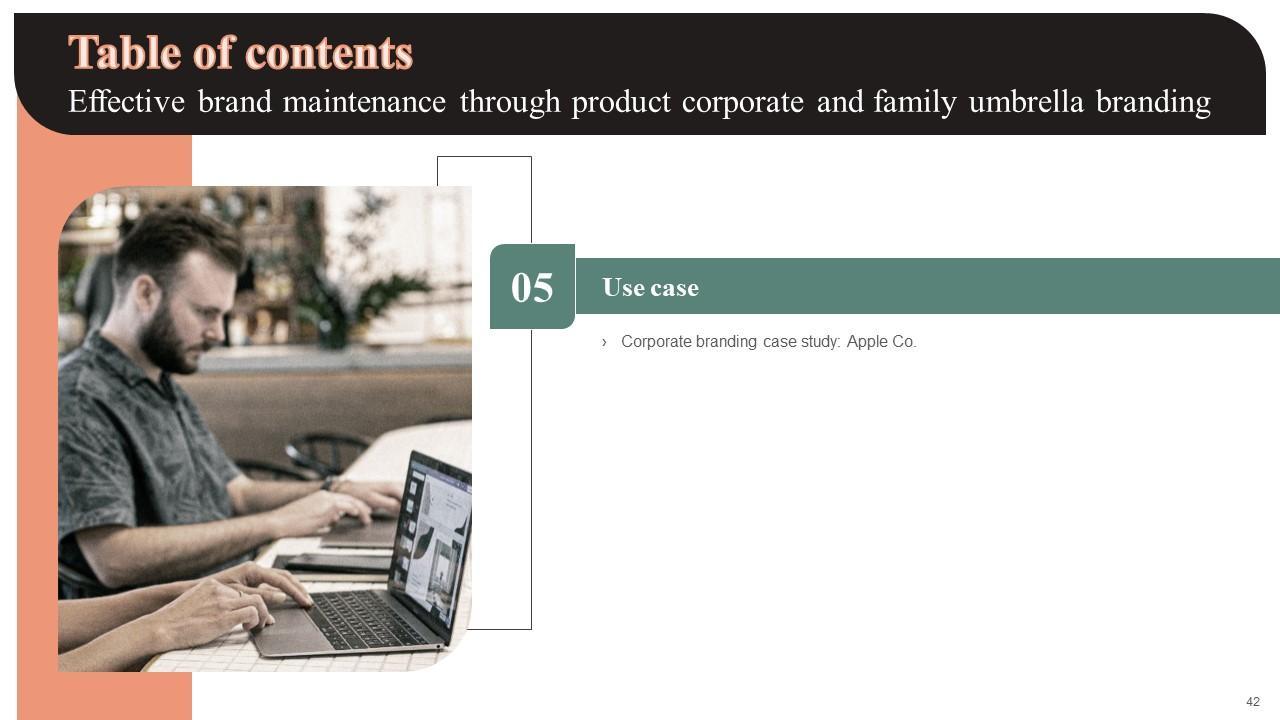 Table of contents

Effective brand maintenance through product corporate and family umbrella branding

05

Use case

› Corporate branding case study: Apple Co.

42